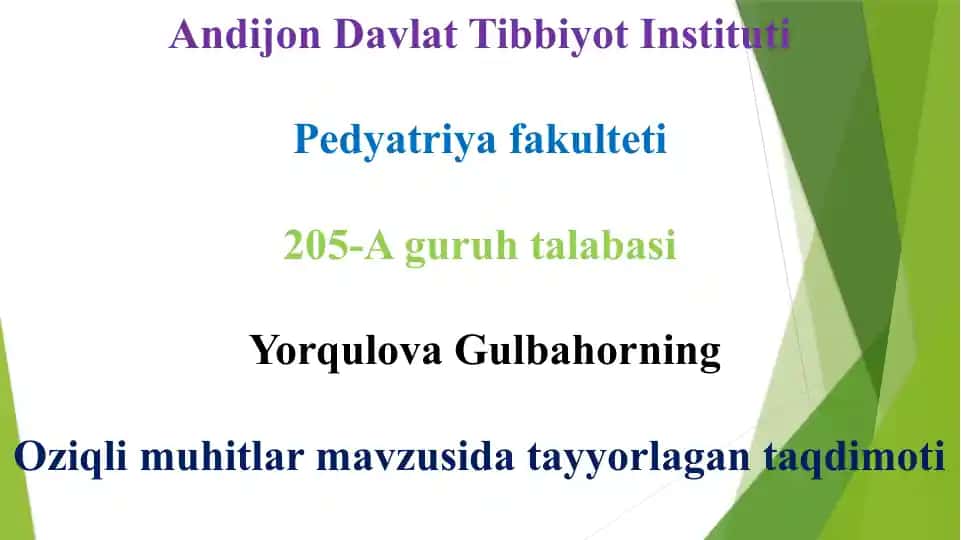 Andijon Davlat Tibbiyot Instituti

Pedyatriya fakulteti

205-A guruh talabasi

Yorqulova Gulbahorning

Oziqli muhitlar mavzusida tayyorlagan taqdimoti